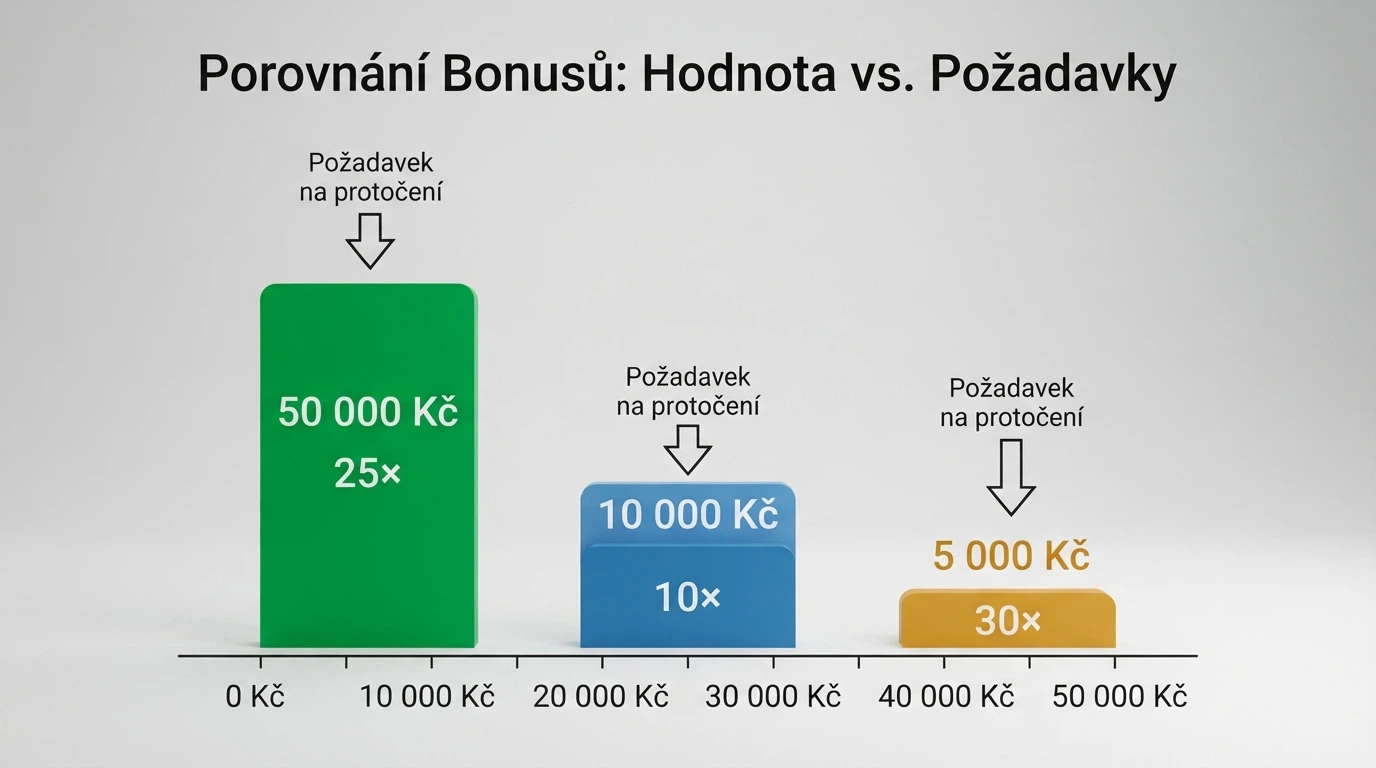 Porovnání Bonusů: Hodnota vs. Požadavky

Požadavek na protočení

50 000 Kč
25×

Požadavek na protočení

10 000 Kč
10×

Požadavek na protočení

5 000 Kč
30×

0 Kč
10 000 Kč
20 000 Kč
30 000 Kč
40 000 Kč
50 000 Kč